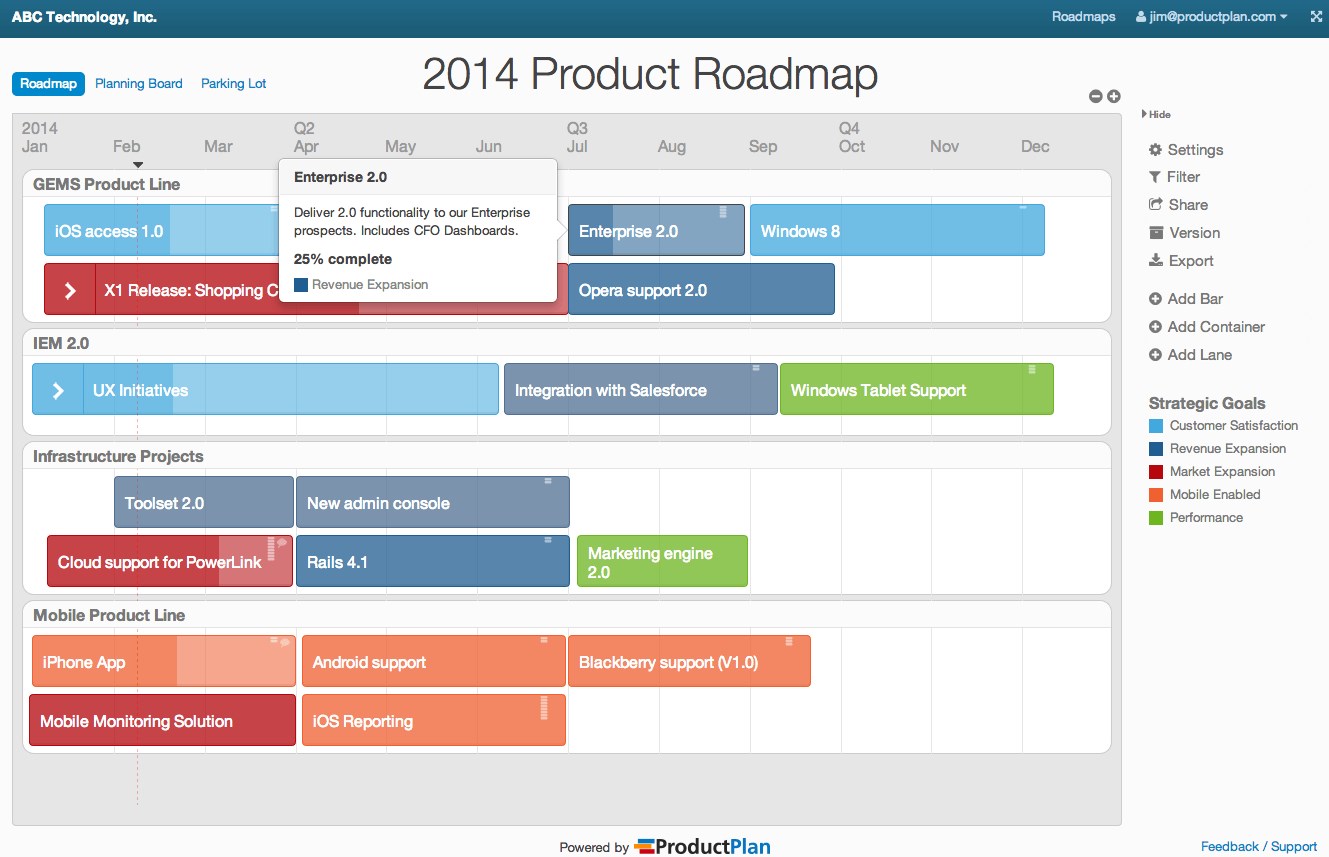 ABC Technology, Inc.

Roadmaps jim@productplan.com

Roadmap Planning Board Parking Lot

2014 Product Roadmap

2014 Jan Feb Mar Q2 Apr May Jun Q3 Jul Aug Sep Q4 Oct Nov Dec

GEMS Product Line

iOS access 1.0

Enterprise 2.0

Deliver 2.0 functionality to our Enterprise prospects. Includes CFO Dashboards.

25% complete

Revenue Expansion

Enterprise 2.0

Windows 8

X1 Release: Shopping C

Opera support 2.0

IEM 2.0

UX Initiatives

Integration with Salesforce

Windows Tablet Support

Infrastructure Projects

Toolset 2.0

New admin console

Cloud support for PowerLink

Rails 4.1

Marketing engine 2.0

Mobile Product Line

iPhone App

Android support

Blackberry support (V1.0)

Mobile Monitoring Solution

iOS Reporting

Hide

Settings
Filter
Share
Version
Export

Add Bar
Add Container
Add Lane

Strategic Goals
Customer Satisfaction
Revenue Expansion
Market Expansion
Mobile Enabled
Performance

Powered by ProductPlan

Feedback / Support